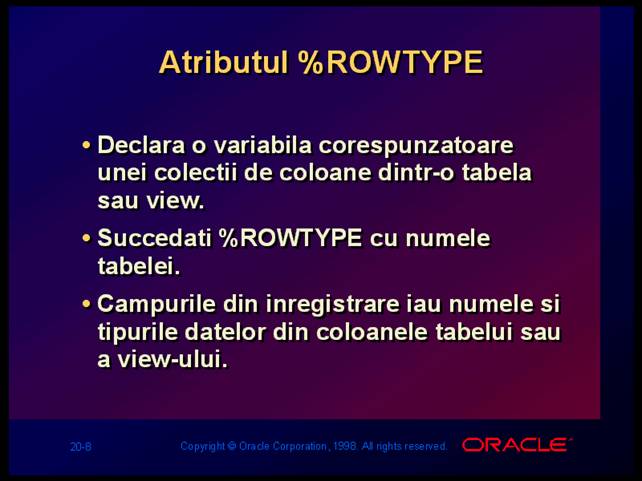 Atributul %ROWTYPE

• Declara o variabila corespunzatoare unei colectii de coloane dintr-o tabela sau view.

• Succedati %ROWTYPE cu numele tabelei.

• Campurile din inregistrare iau numele si tipurile datelor din coloanele tabelui sau a view-ului.

20-8

Copyright © Oracle Corporation, 1998. All rights reserved.

ORACLE